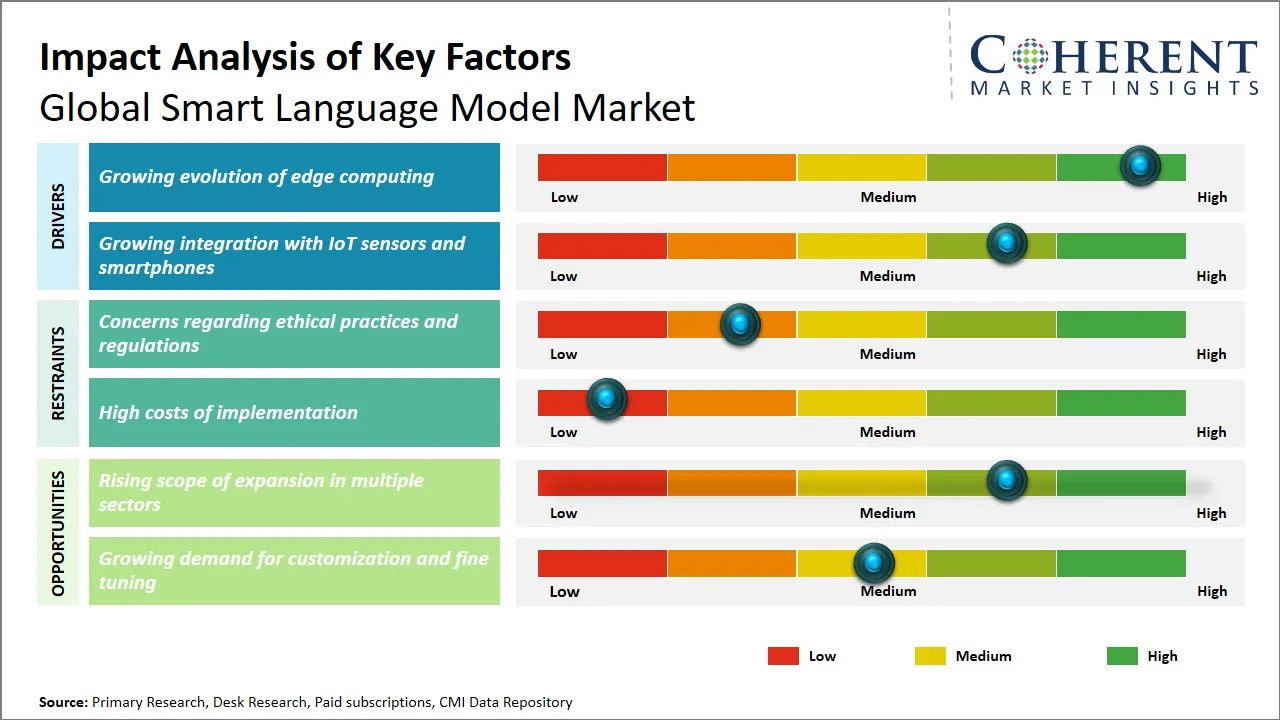 Impact Analysis of Key Factors
Global Smart Language Model Market

COHERENT
MARKET INSIGHTS

DRIVERS

Growing evolution of edge computing

Low Medium High

Growing integration with IoT sensors and smartphones

Low Medium High

RESTRAINTS

Concerns regarding ethical practices and regulations

Low Medium High

High costs of implementation

Low Medium High

OPPORTUNITIES

Rising scope of expansion in multiple sectors

Low Medium High

Growing demand for customization and fine tuning

Low Medium High

Low Medium High

Source: Primary Research, Desk Research, Paid subscriptions, CMI Data Repository